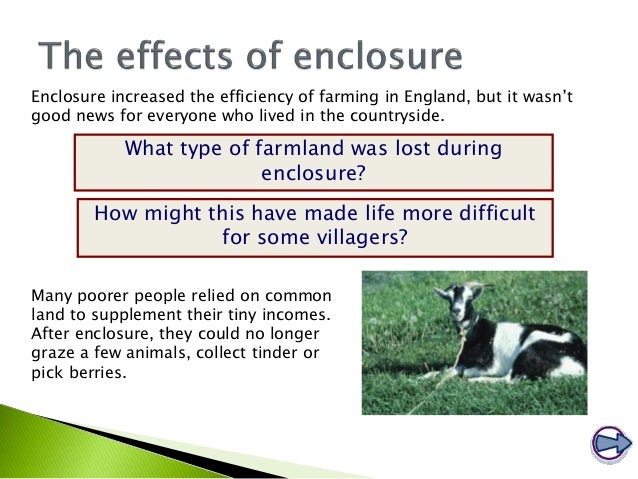 The effects of enclosure

Enclosure increased the efficiency of farming in England, but it wasn't good news for everyone who lived in the countryside.

What type of farmland was lost during enclosure?

How might this have made life more difficult for some villagers?

Many poorer people relied on common land to supplement their tiny incomes. After enclosure, they could no longer graze a few animals, collect tinder or pick berries.